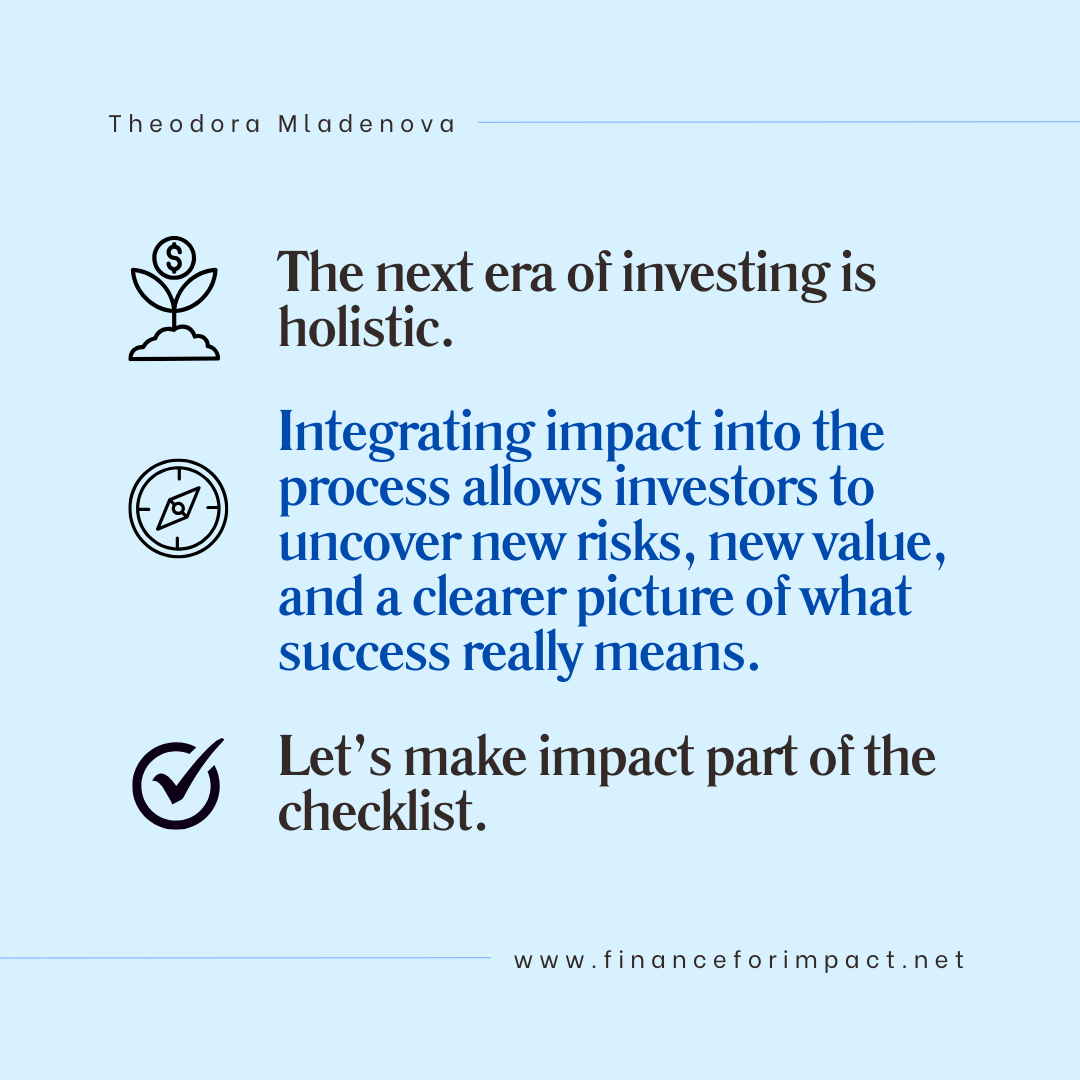 Theodora Mladenova

The next era of investing is holistic.

Integrating impact into the process allows investors to uncover new risks, new value, and a clearer picture of what success really means.

Let's make impact part of the checklist.

www.financeforimpact.net